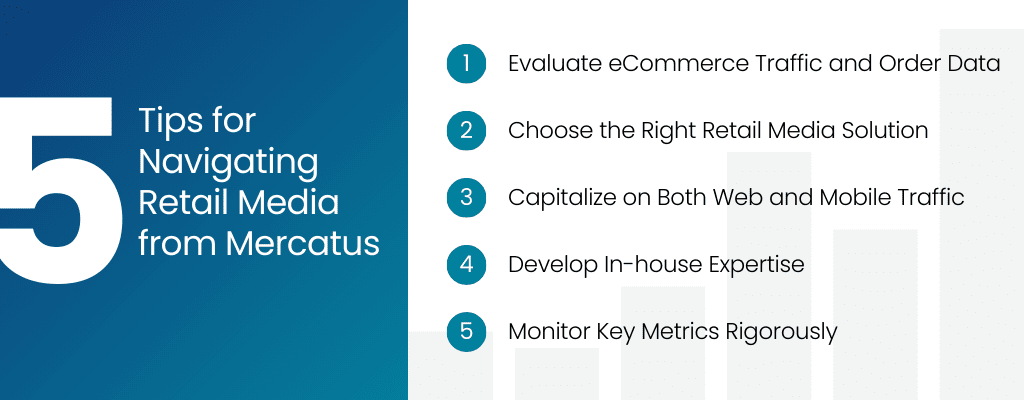 5 Tips for Navigating Retail Media from Mercatus

1 Evaluate eCommerce Traffic and Order Data

2 Choose the Right Retail Media Solution

3 Capitalize on Both Web and Mobile Traffic

4 Develop In-house Expertise

5 Monitor Key Metrics Rigorously